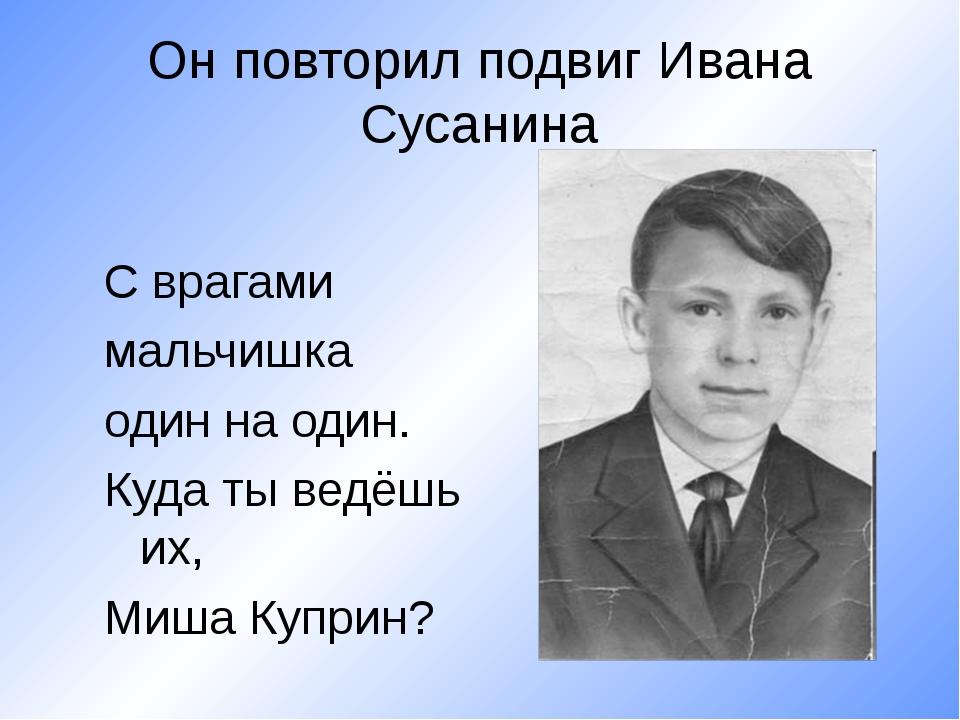 Он повторил подвиг Ивана Сусанина

С врагами
мальчишка
один на один.
Куда ты ведёшь их,
Миша Куприн?